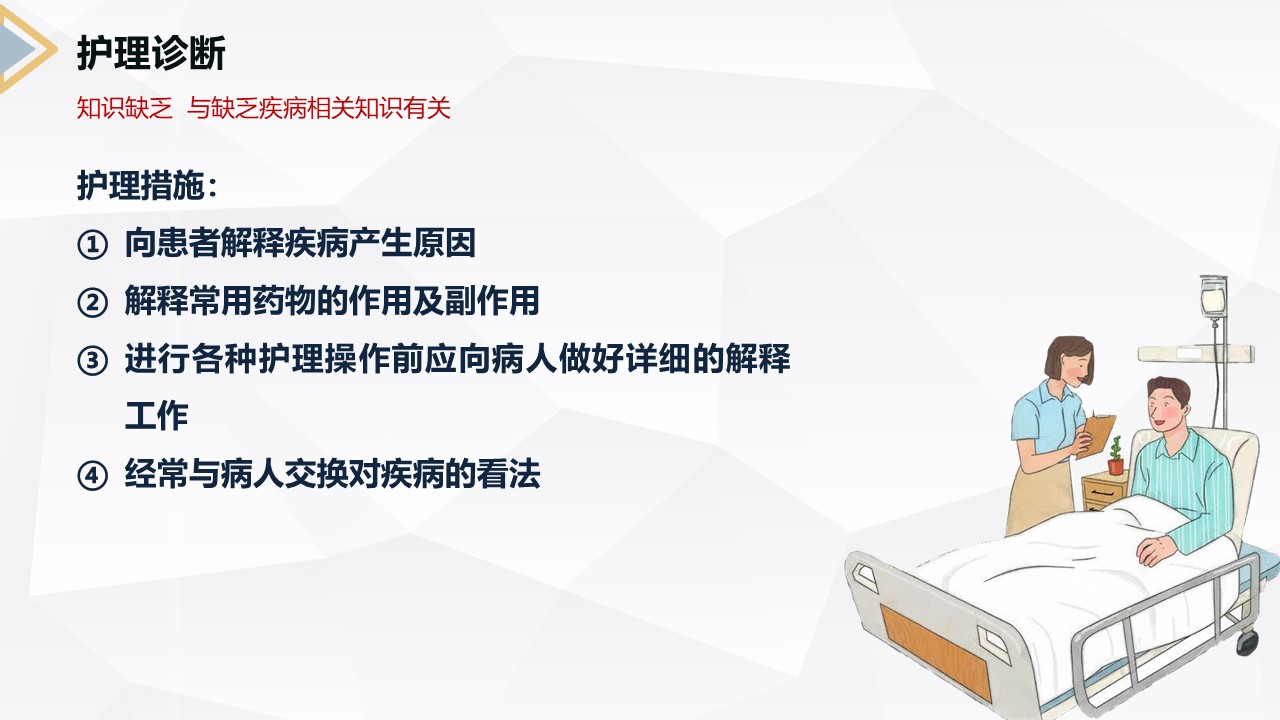 护理诊断

知识缺乏 与缺乏疾病相关知识有关

护理措施：

① 向患者解释疾病产生原因

② 解释常用药物的作用及副作用

③ 进行各种护理操作前应向病人做好详细的解释工作

④ 经常与病人交换对疾病的看法